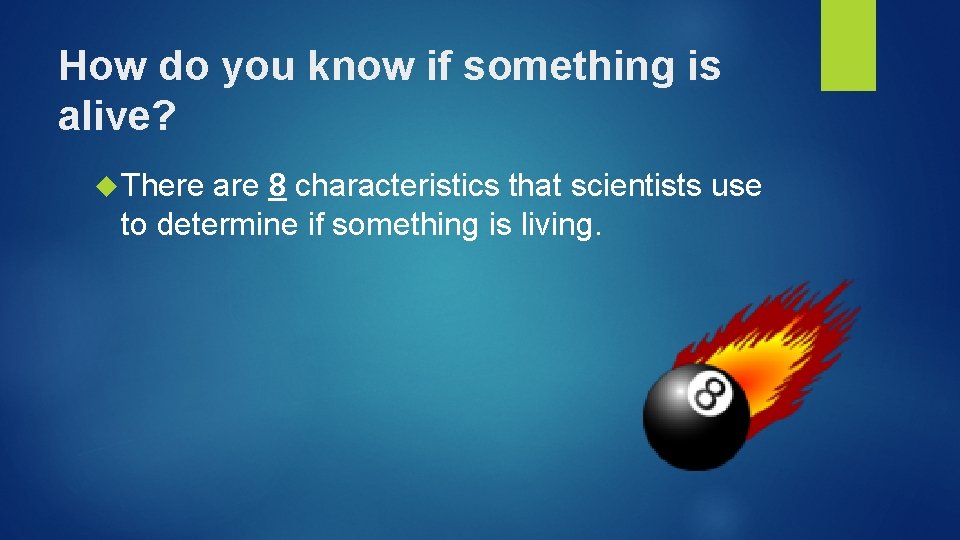 How do you know if something is alive?

There are 8 characteristics that scientists use to determine if something is living.

8